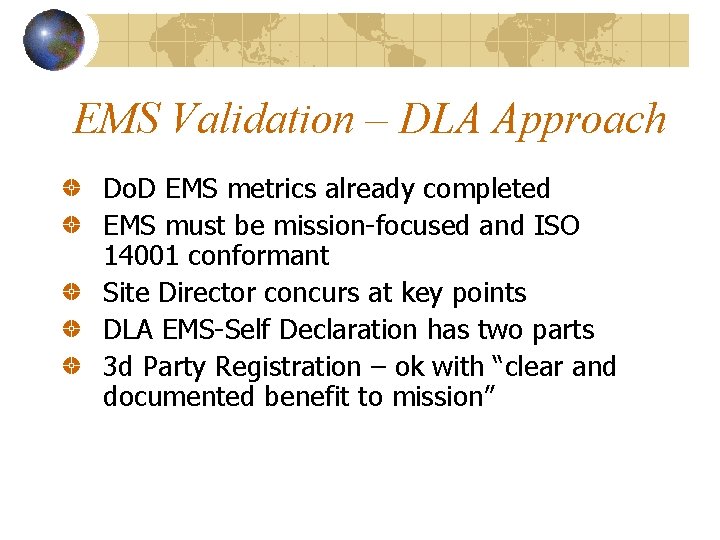 EMS Validation – DLA Approach

DoD EMS metrics already completed

EMS must be mission-focused and ISO 14001 conformant

Site Director concurs at key points

DLA EMS-Self Declaration has two parts

3d Party Registration – ok with “clear and documented benefit to mission”